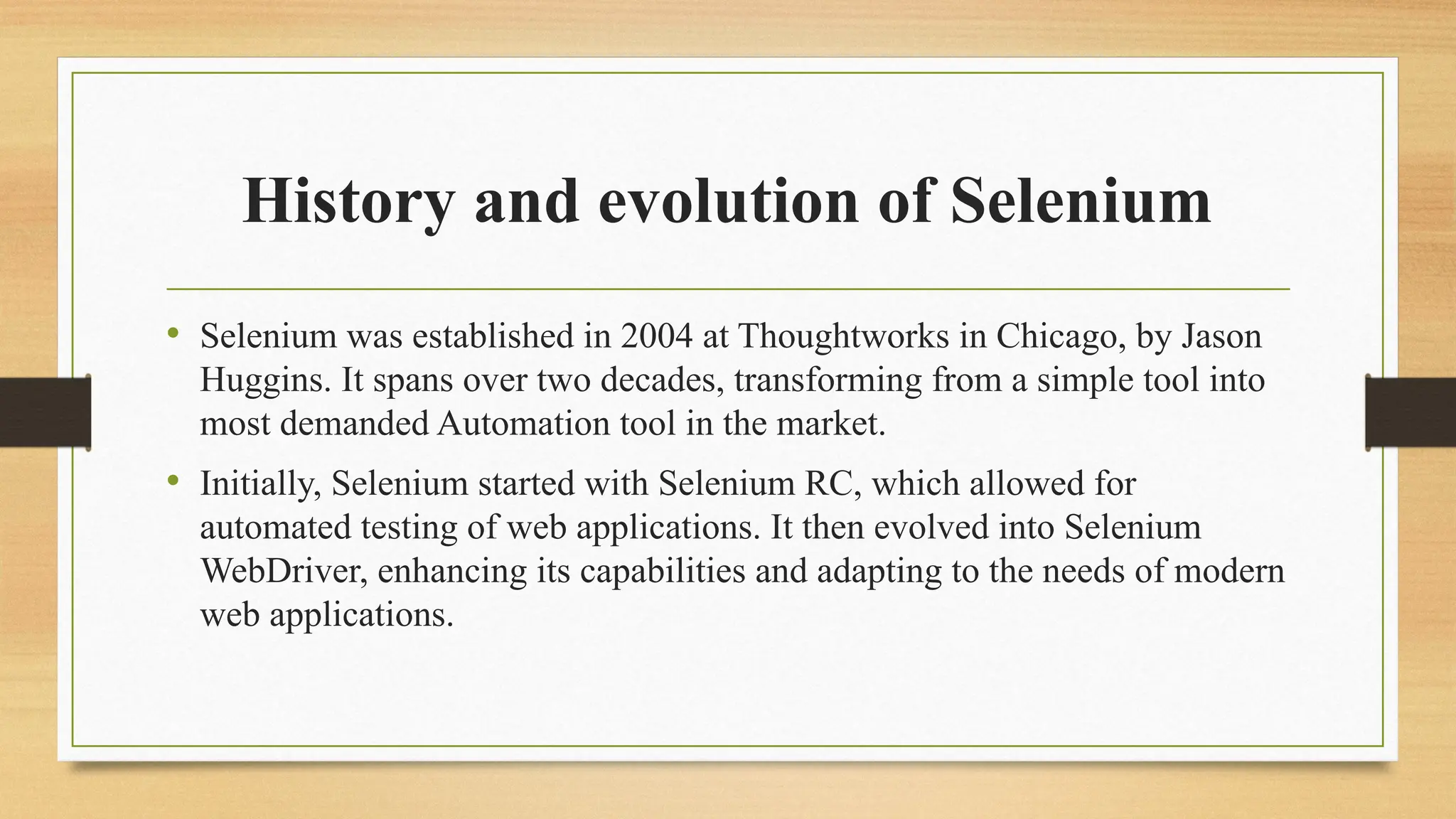 History and evolution of Selenium

• Selenium was established in 2004 at Thoughtworks in Chicago, by Jason Huggins. It spans over two decades, transforming from a simple tool into most demanded Automation tool in the market.

• Initially, Selenium started with Selenium RC, which allowed for automated testing of web applications. It then evolved into Selenium WebDriver, enhancing its capabilities and adapting to the needs of modern web applications.